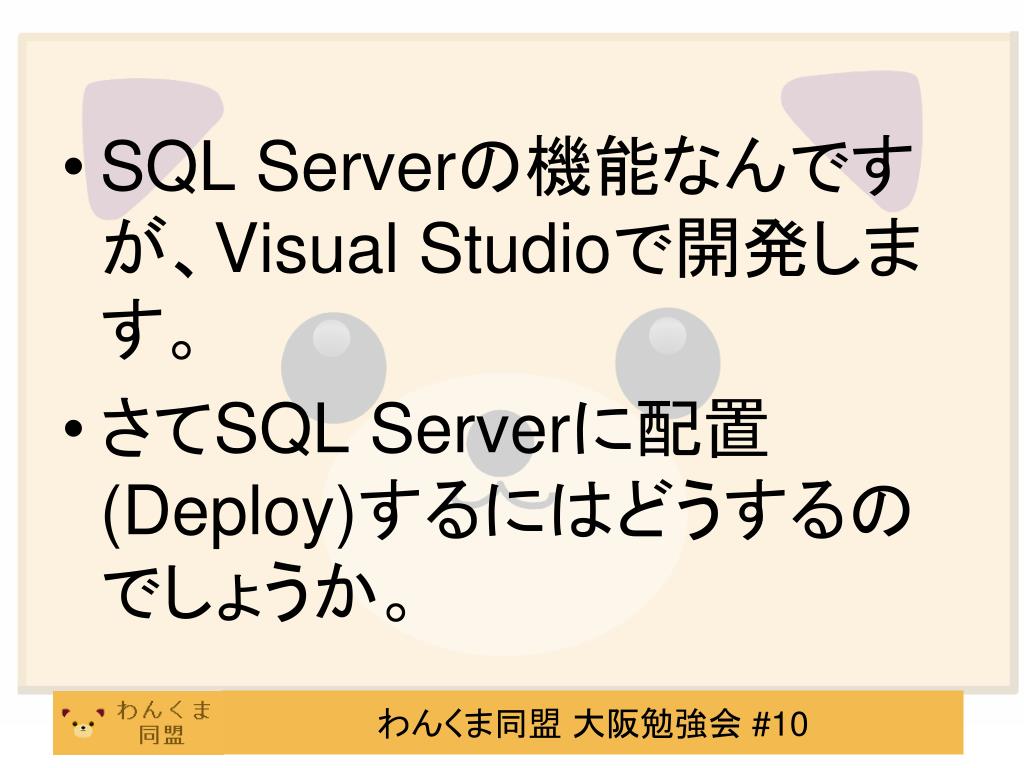 • SQL Serverの機能なんですが、Visual Studioで開発します。

• さてSQL Serverに配置(Deploy)するにはどうするのでしょうか。

わんくま同盟

わんくま同盟 大阪勉強会 #10